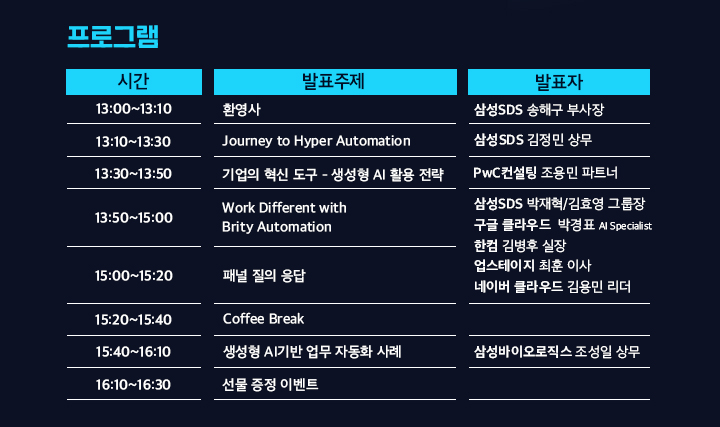 프로그램

| 시간 | 발표주제 | 발표자 |
|---|---|---|
| 13:00~13:10 | 환영사 | 삼성SDS 송해구 부사장 |
| 13:10~13:30 | Journey to Hyper Automation | 삼성SDS 김정민 상무 |
| 13:30~13:50 | 기업의 혁신 도구 - 생성형 AI 활용 전략 | PwC컨설팅 조용민 파트너 |
| 13:50~15:00 | Work Different with Brity Automation | 삼성SDS 박재혁/김효영 그룹장 구글 클라우드 박경표 AI Specialist 한컴 김병후 실장 업스테이지 최훈 이사 네이버 클라우드 김용민 리더 |
| 15:00~15:20 | 패널 질의 응답 | |
| 15:20~15:40 | Coffee Break | |
| 15:40~16:10 | 생성형 AI기반 업무 자동화 사례 | 삼성바이오로직스 조성일 상무 |
| 16:10~16:30 | 선물 증정 이벤트 | |